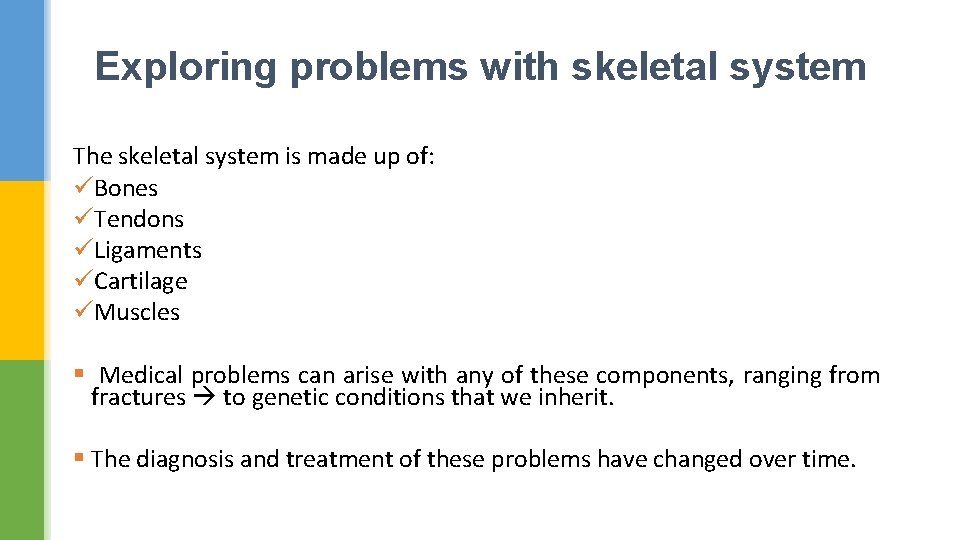 Exploring problems with skeletal system

The skeletal system is made up of:
✓Bones
✓Tendons
✓Ligaments
✓Cartilage
✓Muscles

▪ Medical problems can arise with any of these components, ranging from fractures → to genetic conditions that we inherit.

▪ The diagnosis and treatment of these problems have changed over time.